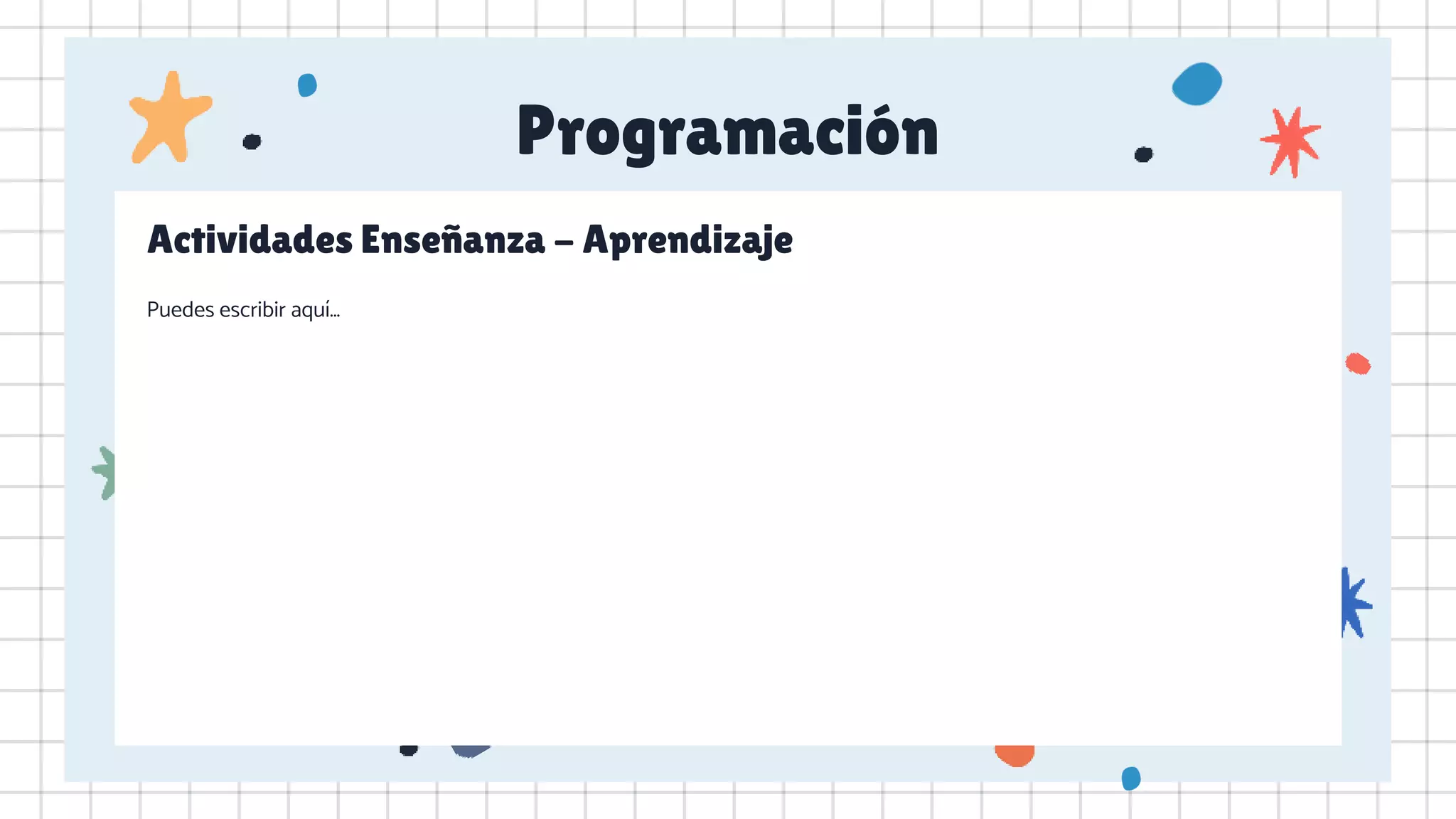 Programación

Actividades Enseñanza – Aprendizaje

Puedes escribir aquí...